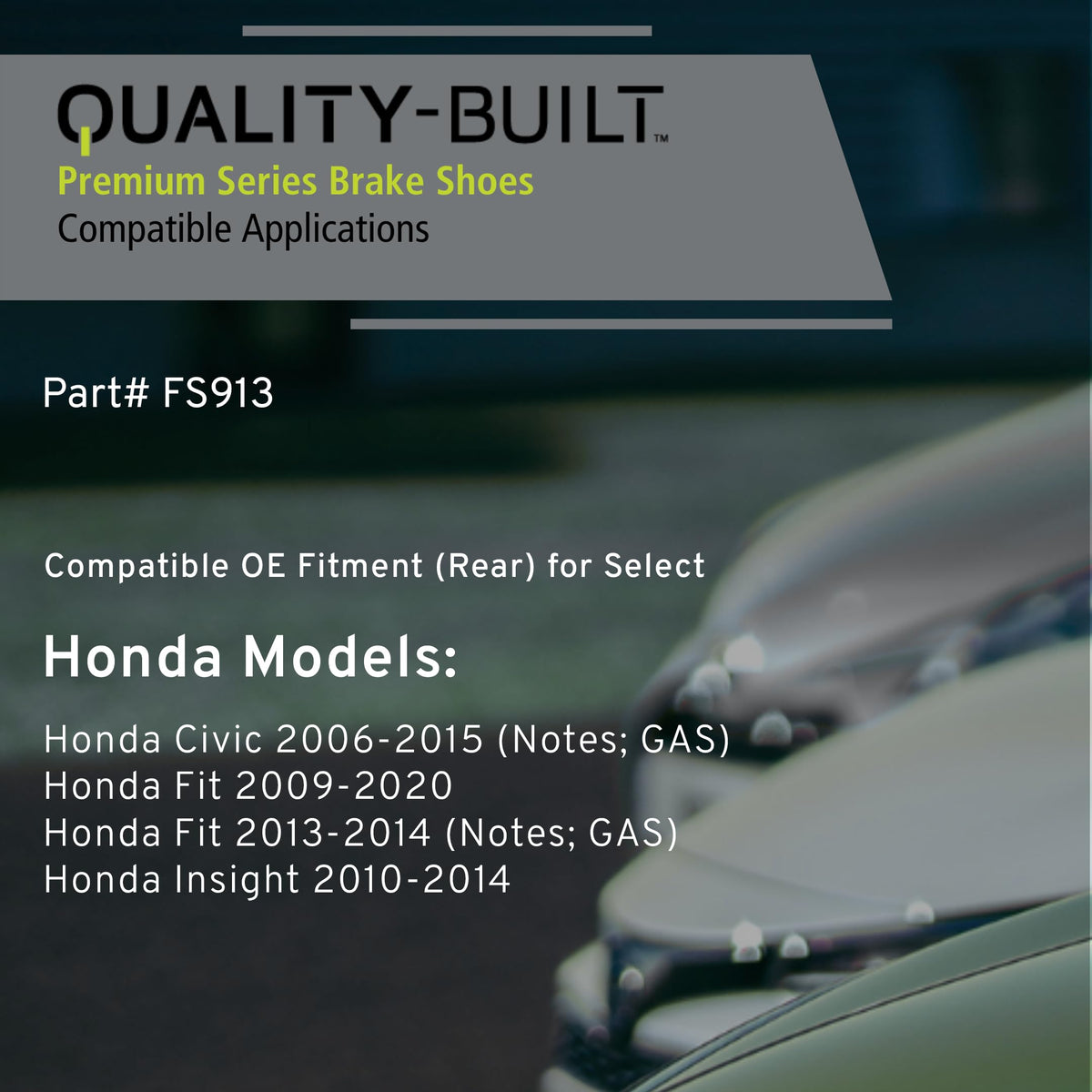 QUALITY-BUILT™
Premium Series Brake Shoes
Compatible Applications

Part# FS913

Compatible OE Fitment (Rear) for Select

Honda Models:

Honda Civic 2006-2015 (Notes; GAS)
Honda Fit 2009-2020
Honda Fit 2013-2014 (Notes; GAS)
Honda Insight 2010-2014